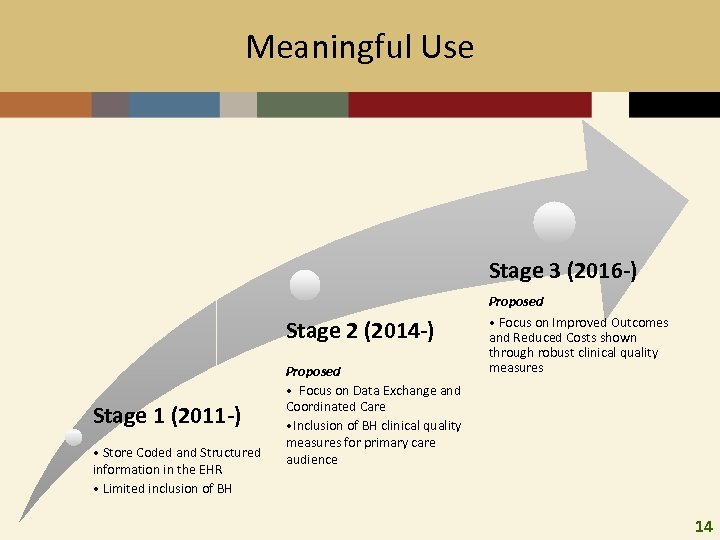 Meaningful Use

Stage 1 (2011-)

• Store Coded and Structured information in the EHR

• Limited inclusion of BH

Stage 2 (2014-)

Proposed

• Focus on Data Exchange and Coordinated Care

•Inclusion of BH clinical quality measures for primary care audience

Stage 3 (2016-)

Proposed

• Focus on Improved Outcomes and Reduced Costs shown through robust clinical quality measures

14